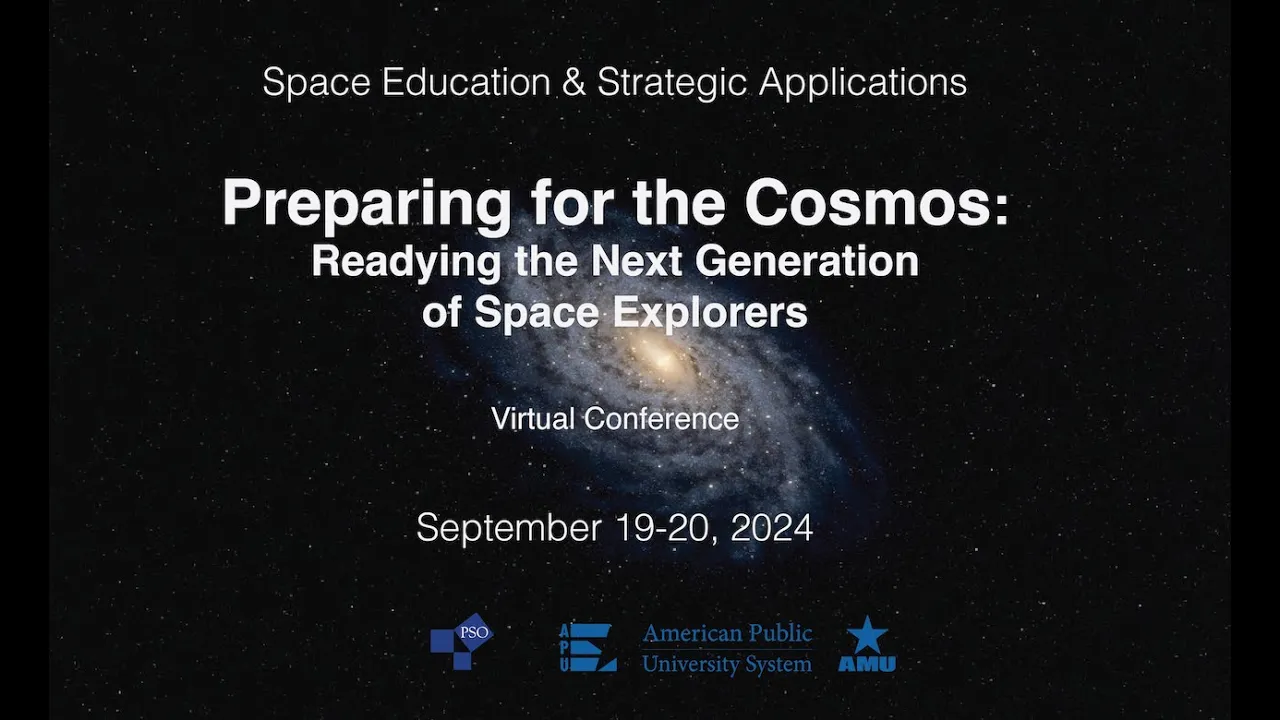 Space Education & Strategic Applications

Preparing for the Cosmos:
Readying the Next Generation of Space Explorers

Virtual Conference

September 19-20, 2024

PSO

APU

American Public University System

AMU